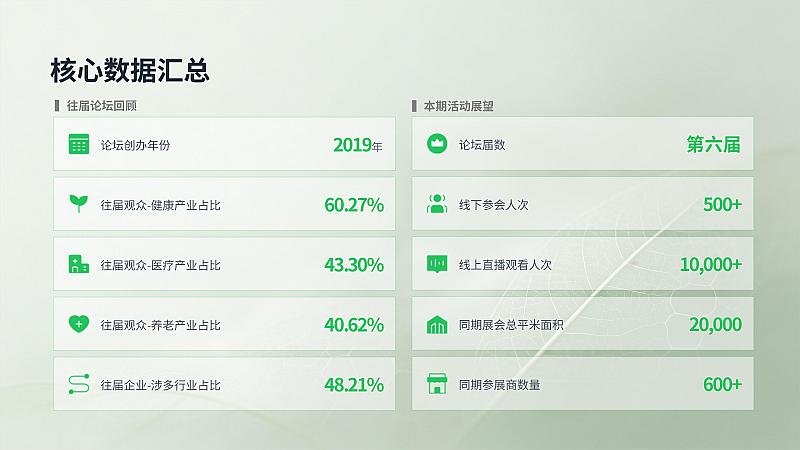 核心数据汇总

往届论坛回顾

论坛创办年份 2019年

往届观众-健康产业占比 60.27%

往届观众-医疗产业占比 43.30%

往届观众-养老产业占比 40.62%

往届企业-涉多行业占比 48.21%

本期活动展望

论坛届数 第六届

线下参会人次 500+

线上直播观看人次 10,000+

同期展会总平米面积 20,000

同期参展商数量 600+